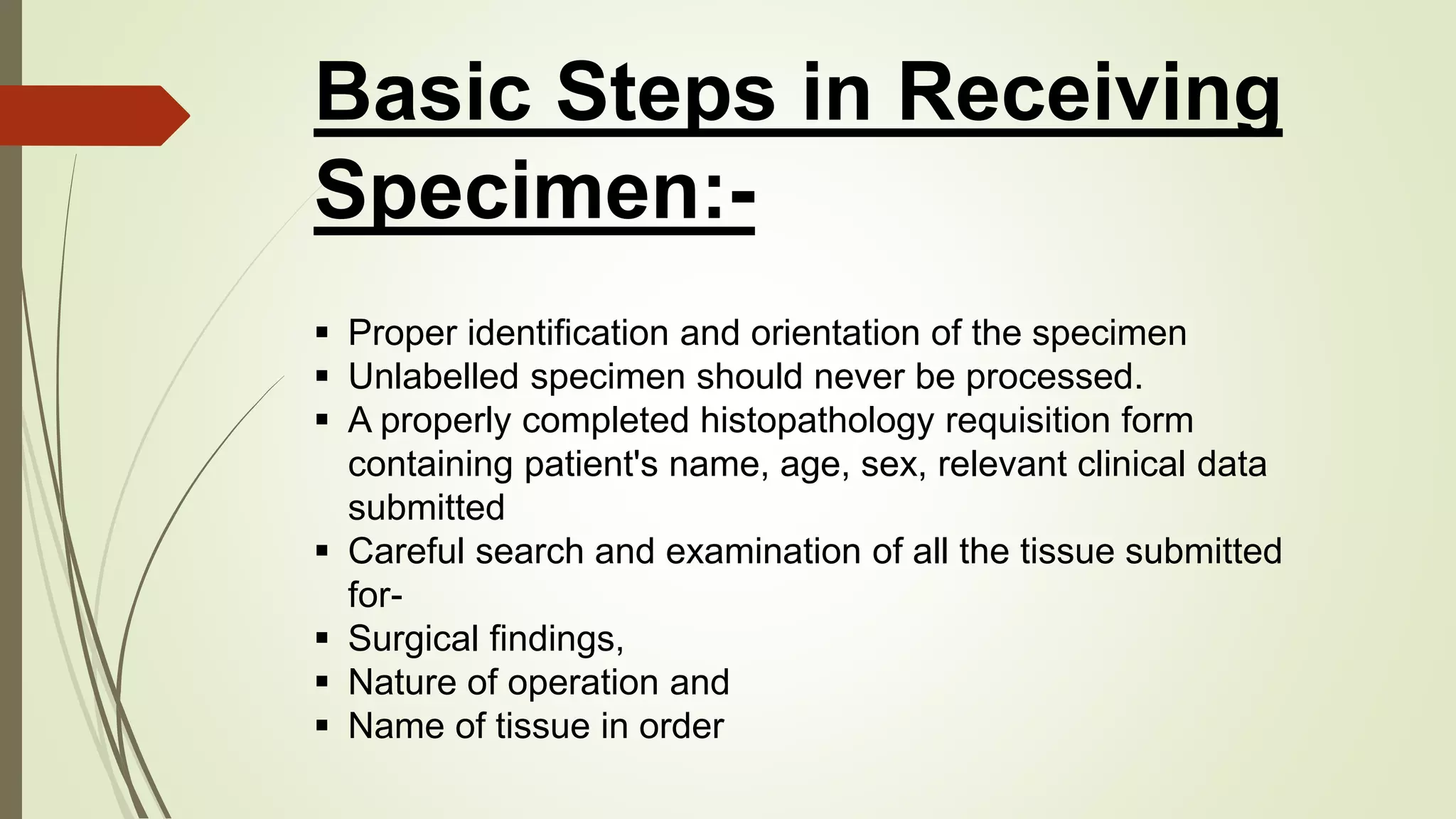 Basic Steps in Receiving Specimen:-

▪ Proper identification and orientation of the specimen
▪ Unlabelled specimen should never be processed.
▪ A properly completed histopathology requisition form containing patient's name, age, sex, relevant clinical data submitted
▪ Careful search and examination of all the tissue submitted for-
▪ Surgical findings,
▪ Nature of operation and
▪ Name of tissue in order